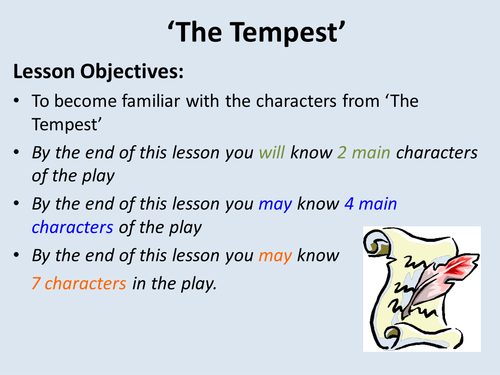 ‘The Tempest’

Lesson Objectives:

• To become familiar with the characters from ‘The Tempest’
• By the end of this lesson you will know 2 main characters of the play
• By the end of this lesson you may know 4 main characters of the play
• By the end of this lesson you may know 7 characters in the play.